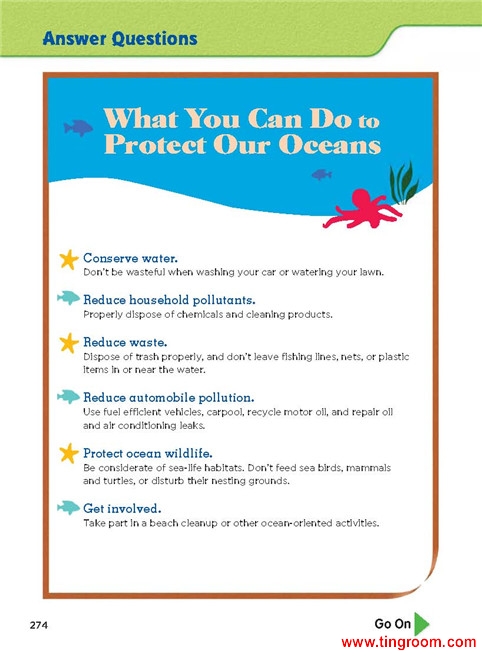 Answer Questions

What You Can Do to Protect Our Oceans

Conserve water.
Don't be wasteful when washing your car or watering your lawn.

Reduce household pollutants.
Properly dispose of chemicals and cleaning products.

Reduce waste.
Dispose of trash properly, and don't leave fishing lines, nets, or plastic items in or near the water.

Reduce automobile pollution.
Use fuel efficient vehicles, carpool, recycle motor oil, and repair oil and air conditioning leaks.

Protect ocean wildlife.
Be considerate of sea-life habitats. Don't feed sea birds, mammals and turtles, or disturb their nesting grounds.

Get involved.
Take part in a beach cleanup or other ocean-oriented activities.

274

Go On

www.tingroom.com